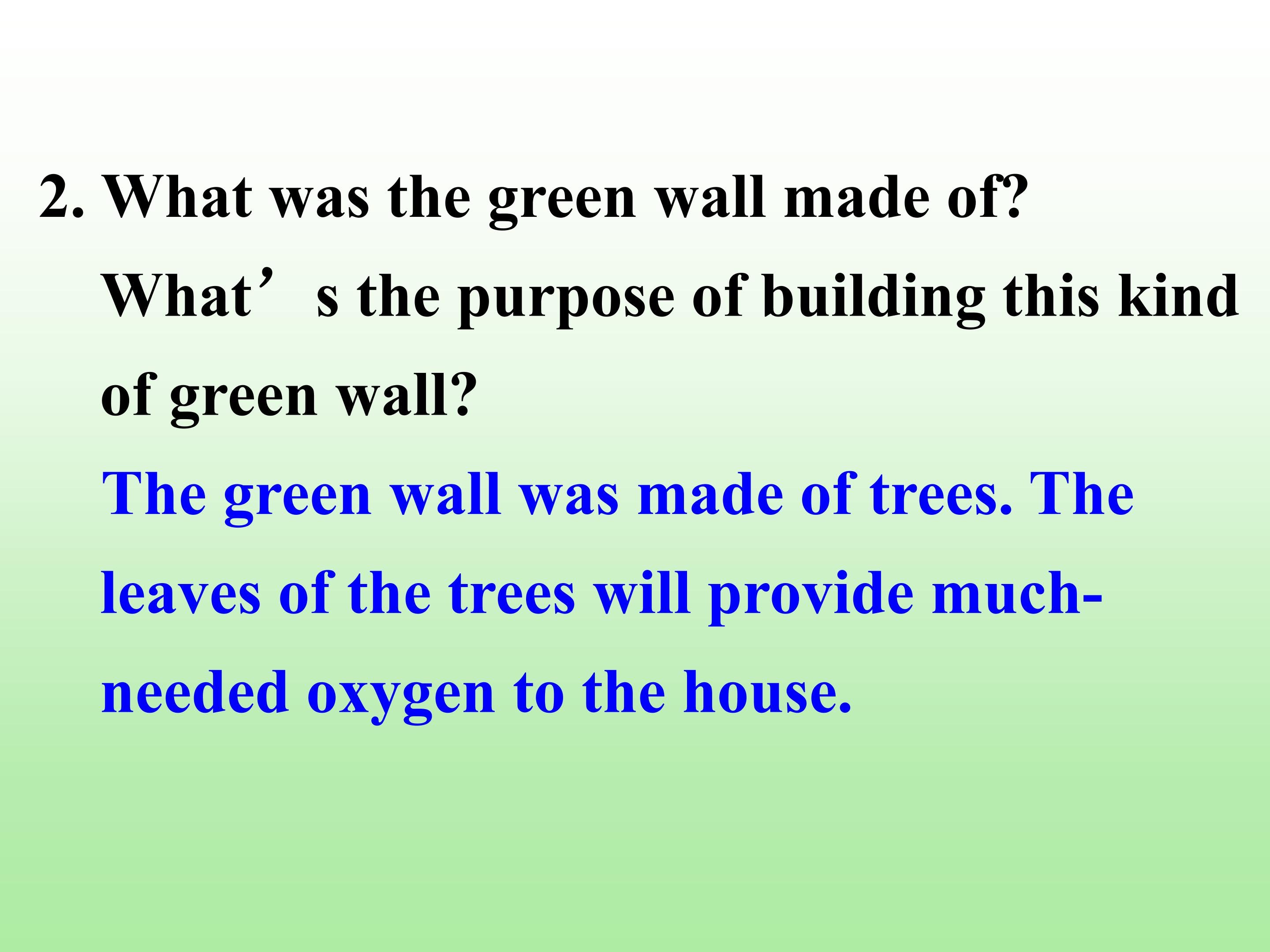 2. What was the green wall made of? What’s the purpose of building this kind of green wall?

The green wall was made of trees. The leaves of the trees will provide much-needed oxygen to the house.